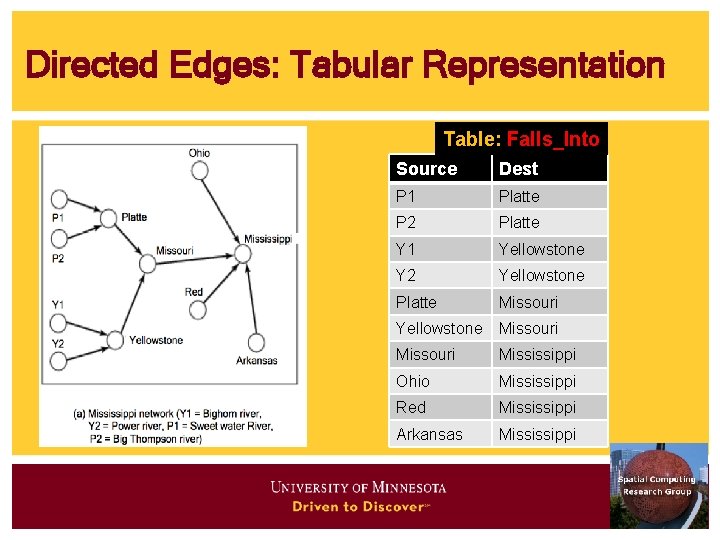 Directed Edges: Tabular Representation

Ohio
P1
Platte
P2
Missouri
Mississippi
Red
Y1
Y2
Yellowstone
Arkansas

(a) Mississippi network (Y1 = Bighorn river, Y2 = Power river, P1 = Sweet water River, P2 = Big Thompson river)

Table: Falls_Into

| Source | Dest |
|---|---|
| P1 | Platte |
| P2 | Platte |
| Y1 | Yellowstone |
| Y2 | Yellowstone |
| Platte | Missouri |
| Yellowstone | Missouri |
| Missouri | Mississippi |
| Ohio | Mississippi |
| Red | Mississippi |
| Arkansas | Mississippi |

UNIVERSITY OF MINNESOTA
Driven to Discover℠

Spatial Computing Research Group